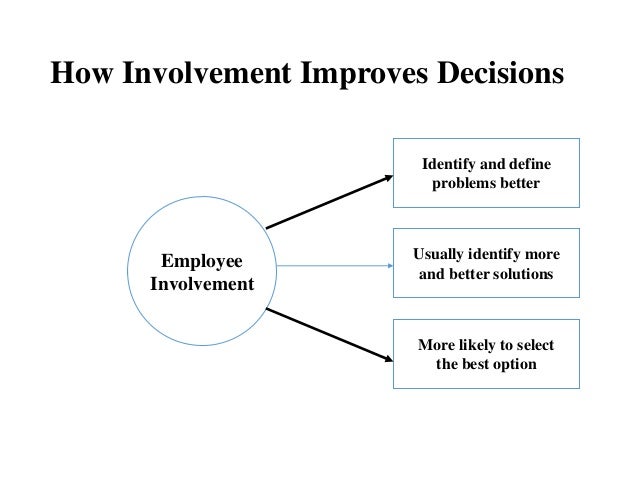 How Involvement Improves Decisions

Employee Involvement

Identify and define problems better

Usually identify more and better solutions

More likely to select the best option